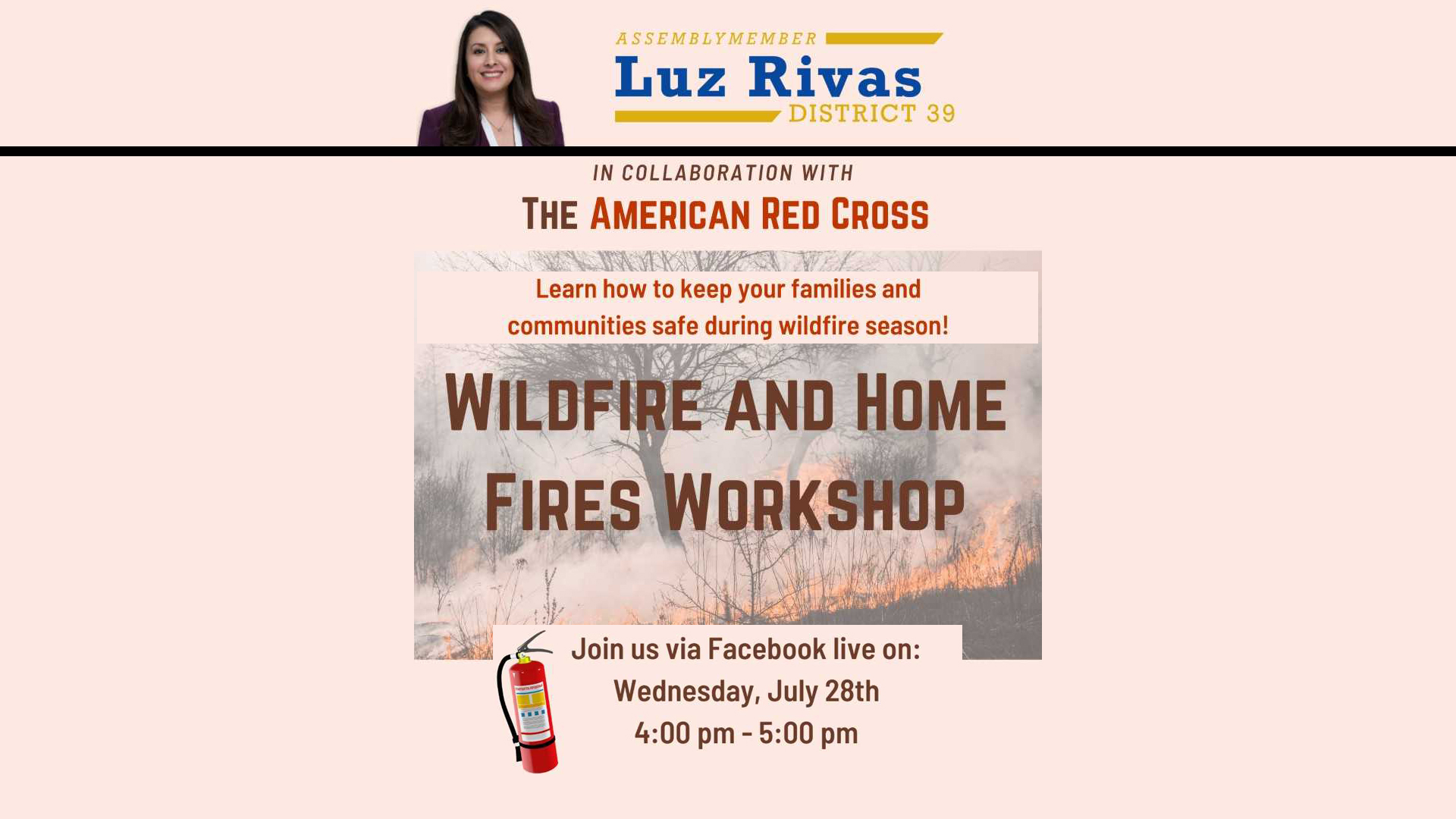 ASSEMBLYMEMBER
Luz Rivas
DISTRICT 39

IN COLLABORATION WITH
THE AMERICAN RED CROSS

Learn how to keep your families and communities safe during wildfire season!

WILDFIRE AND HOME FIRES WORKSHOP

Join us via Facebook live on:
Wednesday, July 28th
4:00 pm - 5:00 pm